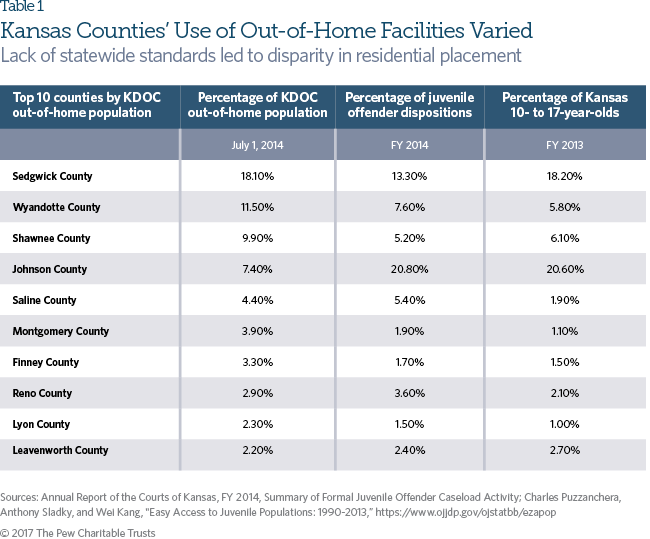 Table 1

Kansas Counties' Use of Out-of-Home Facilities Varied

Lack of statewide standards led to disparity in residential placement

| Top 10 counties by KDOC out-of-home population | Percentage of KDOC out-of-home population | Percentage of juvenile offender dispositions | Percentage of Kansas 10- to 17-year-olds |
|---|---|---|---|
| | July 1, 2014 | FY 2014 | FY 2013 |
| Sedgwick County | 18.10% | 13.30% | 18.20% |
| Wyandotte County | 11.50% | 7.60% | 5.80% |
| Shawnee County | 9.90% | 5.20% | 6.10% |
| Johnson County | 7.40% | 20.80% | 20.60% |
| Saline County | 4.40% | 5.40% | 1.90% |
| Montgomery County | 3.90% | 1.90% | 1.10% |
| Finney County | 3.30% | 1.70% | 1.50% |
| Reno County | 2.90% | 3.60% | 2.10% |
| Lyon County | 2.30% | 1.50% | 1.00% |
| Leavenworth County | 2.20% | 2.40% | 2.70% |

Sources: Annual Report of the Courts of Kansas, FY 2014, Summary of Formal Juvenile Offender Caseload Activity; Charles Puzzanchera, Anthony Sladky, and Wei Kang, "Easy Access to Juvenile Populations: 1990-2013," https://www.ojjdp.gov/ojstatbb/ezapop

© 2017 The Pew Charitable Trusts